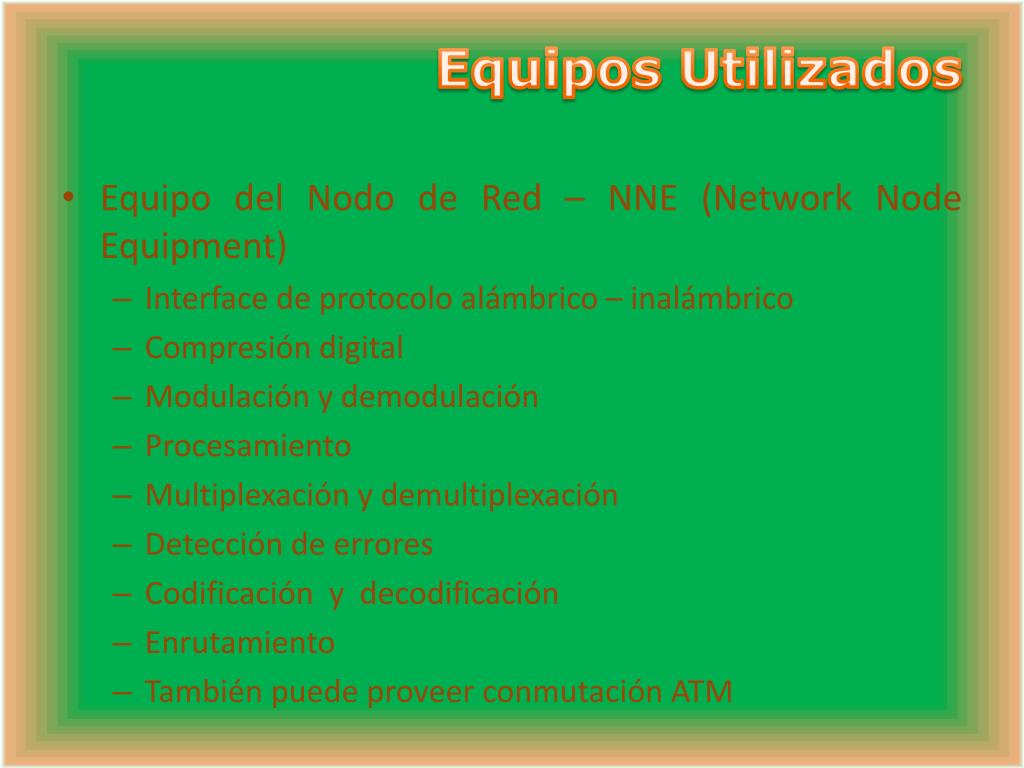 Equipos Utilizados

• Equipo del Nodo de Red – NNE (Network Node Equipment)
– Interface de protocolo alámbrico – inalámbrico
– Compresión digital
– Modulación y demodulación
– Procesamiento
– Multiplexación y demultiplexación
– Detección de errores
– Codificación y decodificación
– Enrutamiento
– También puede proveer conmutación ATM